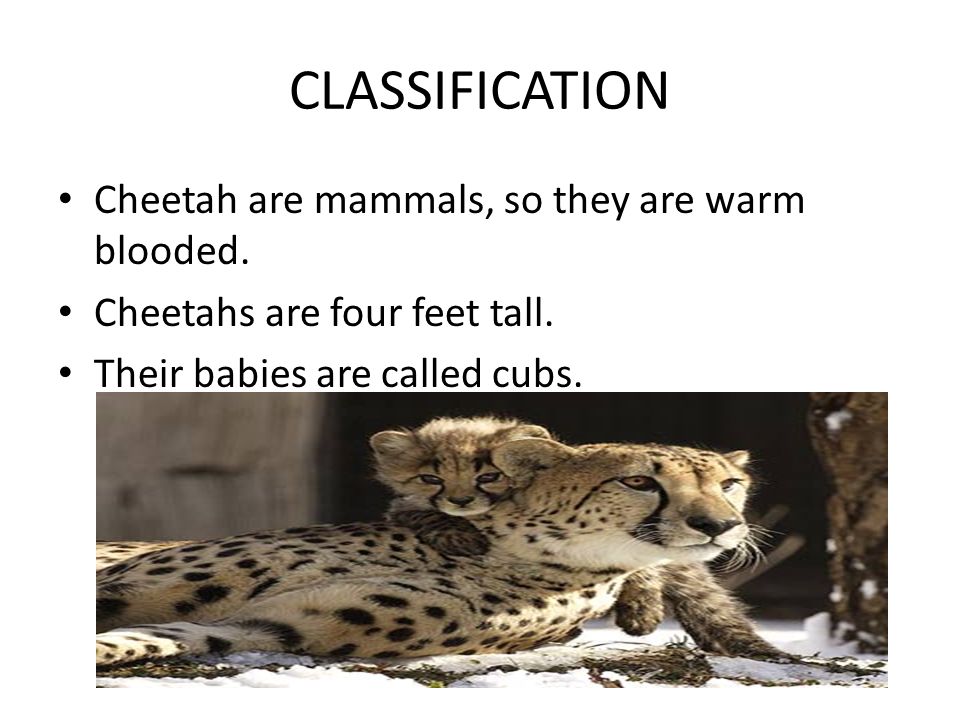 CLASSIFICATION

• Cheetah are mammals, so they are warm blooded.
• Cheetahs are four feet tall.
• Their babies are called cubs.